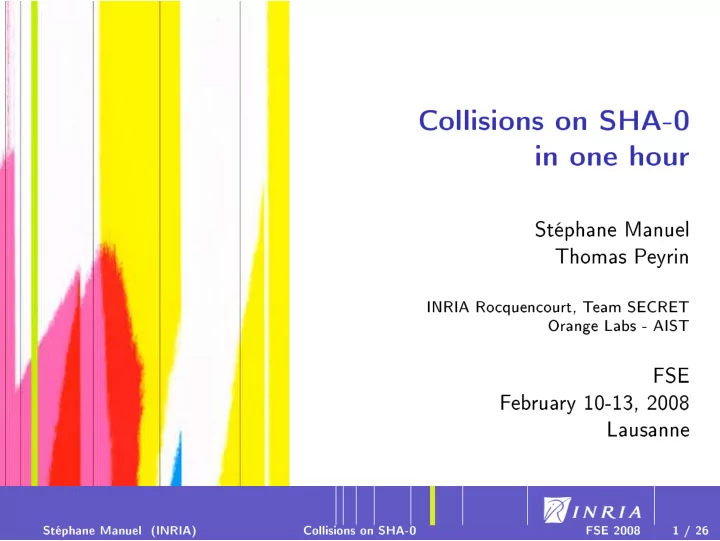 Collisions on SHA-0
in one hour

Stéphane Manuel
Thomas Peyrin

INRIA Rocquencourt, Team SECRET
Orange Labs - AIST

FSE
February 10-13, 2008
Lausanne

INRIA

Stéphane Manuel (INRIA) Collisions on SHA-0 FSE 2008 1 / 26